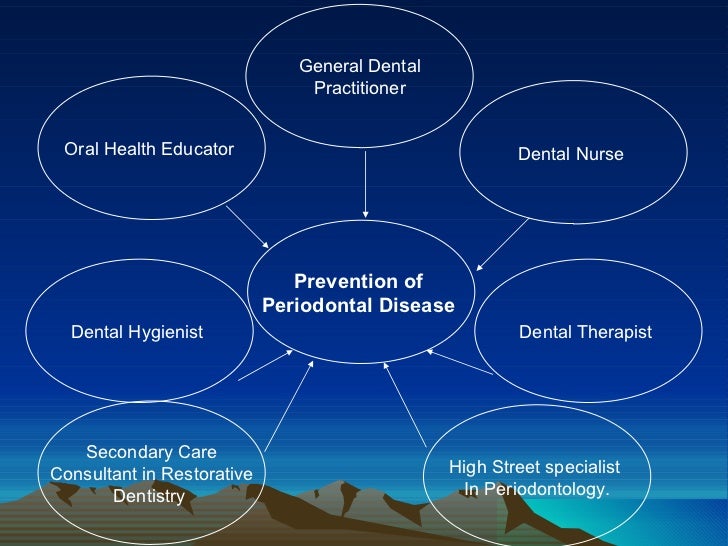 General Dental Practitioner

Oral Health Educator

Dental Nurse

Prevention of Periodontal Disease

Dental Hygienist

Dental Therapist

Secondary Care Consultant in Restorative Dentistry

High Street specialist In Periodontology.